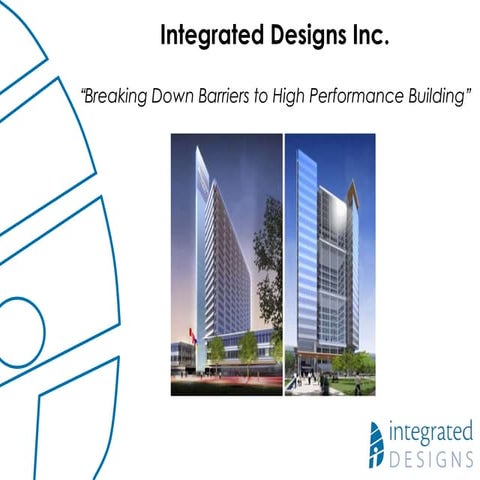 Integrated Designs Inc.

"Breaking Down Barriers to High Performance Building"

integrated
DESIGNS